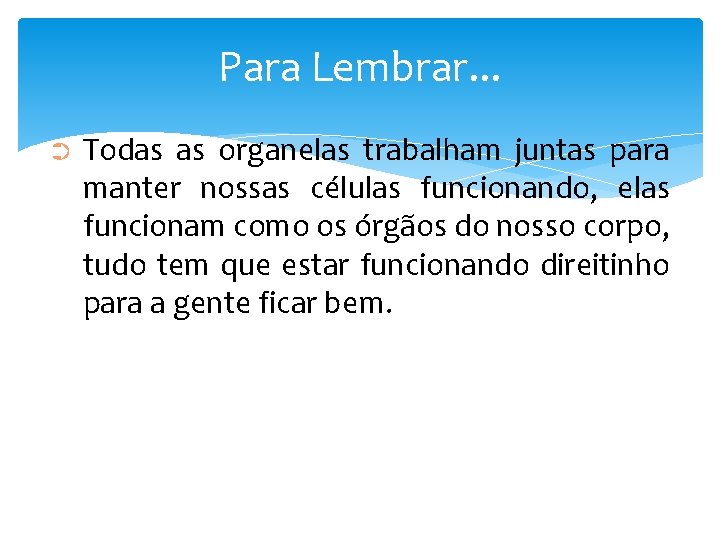 Para Lembrar...

Todas as organelas trabalham juntas para manter nossas células funcionando, elas funcionam como os órgãos do nosso corpo, tudo tem que estar funcionando direitinho para a gente ficar bem.